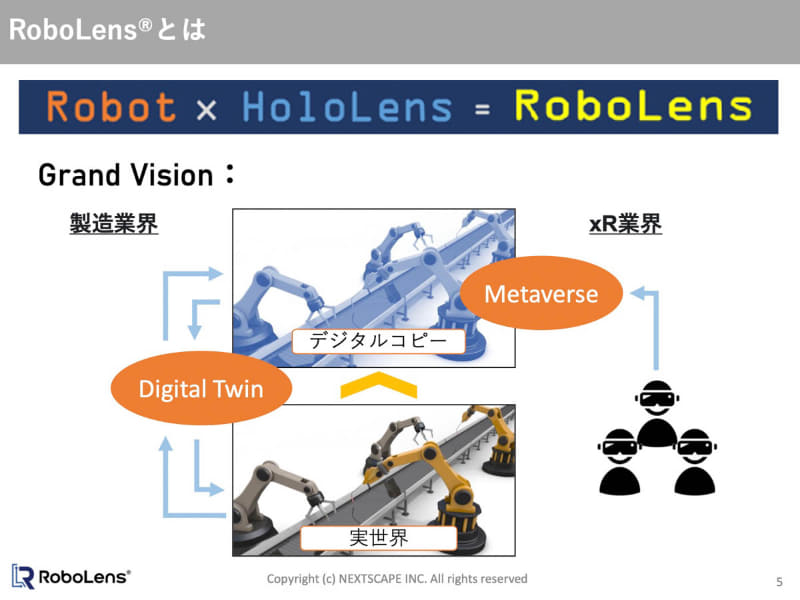 RoboLens®とは

Robot × HoloLens = RoboLens

Grand Vision：

製造業界

xR業界

Metaverse

デジタルコピー

Digital Twin

実世界

RoboLens®

Copyright (c) NEXTSCAPE INC. All rights reserved

5